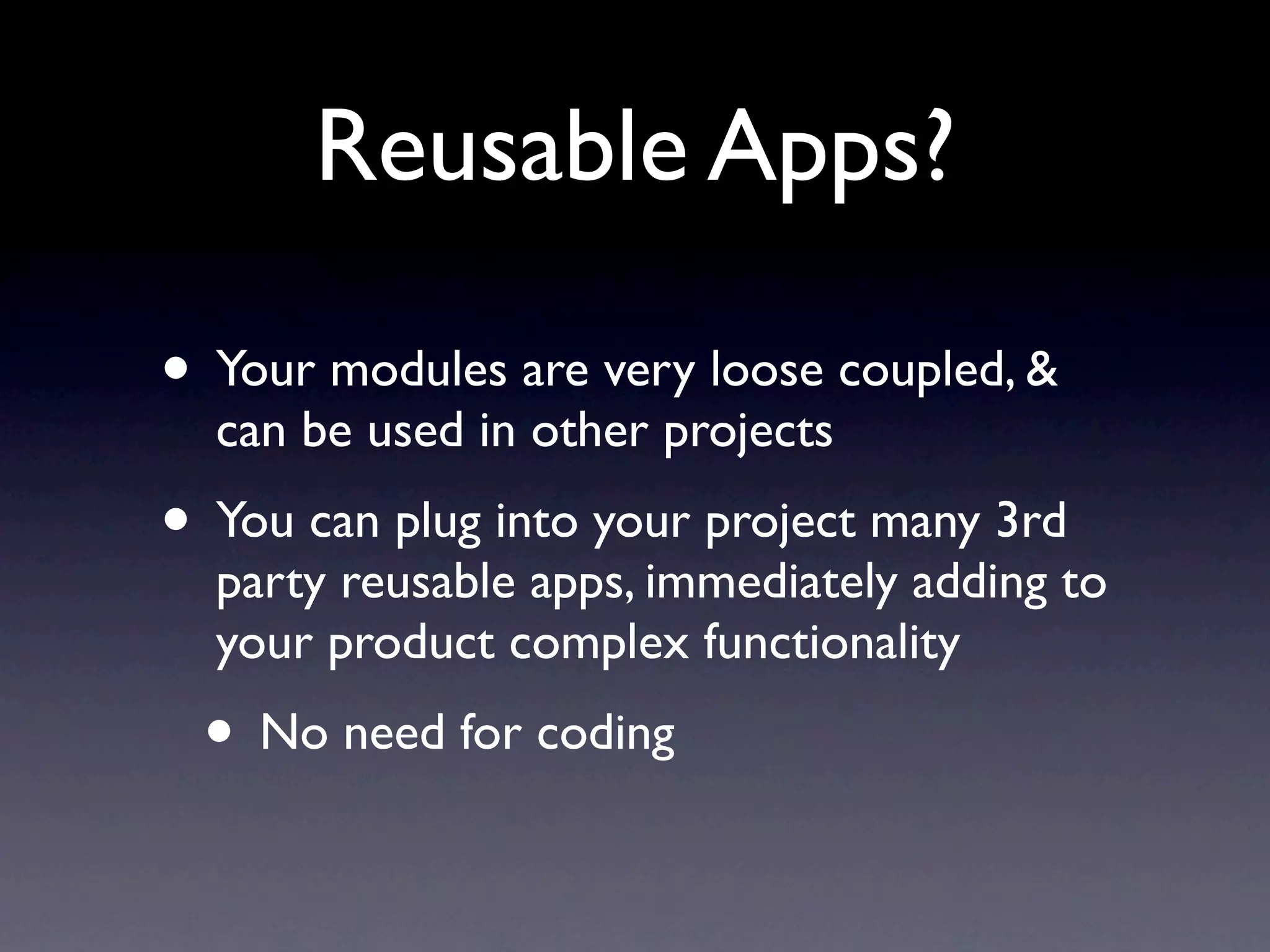 Reusable Apps?

• Your modules are very loose coupled, & can be used in other projects

• You can plug into your project many 3rd party reusable apps, immediately adding to your product complex functionality

• No need for coding